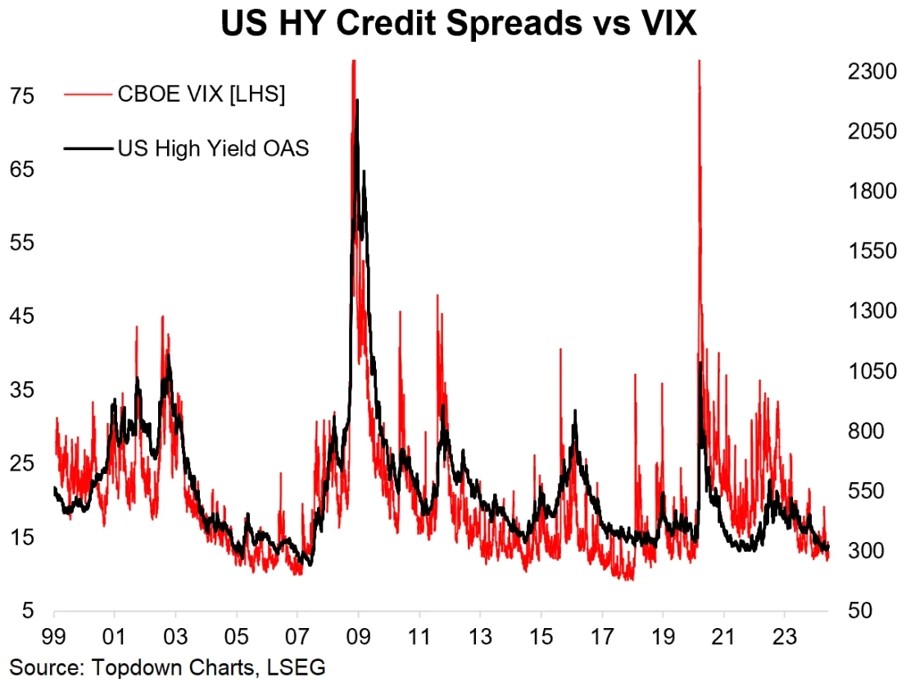 US HY Credit Spreads vs VIX

CBOE VIX [LHS]

US High Yield OAS

75
65
55
45
35
25
15
5

2300
2050
1800
1550
1300
1050
800
550
300
50

99 01 03 05 07 09 11 13 15 17 19 21 23

Source: Topdown Charts, LSEG